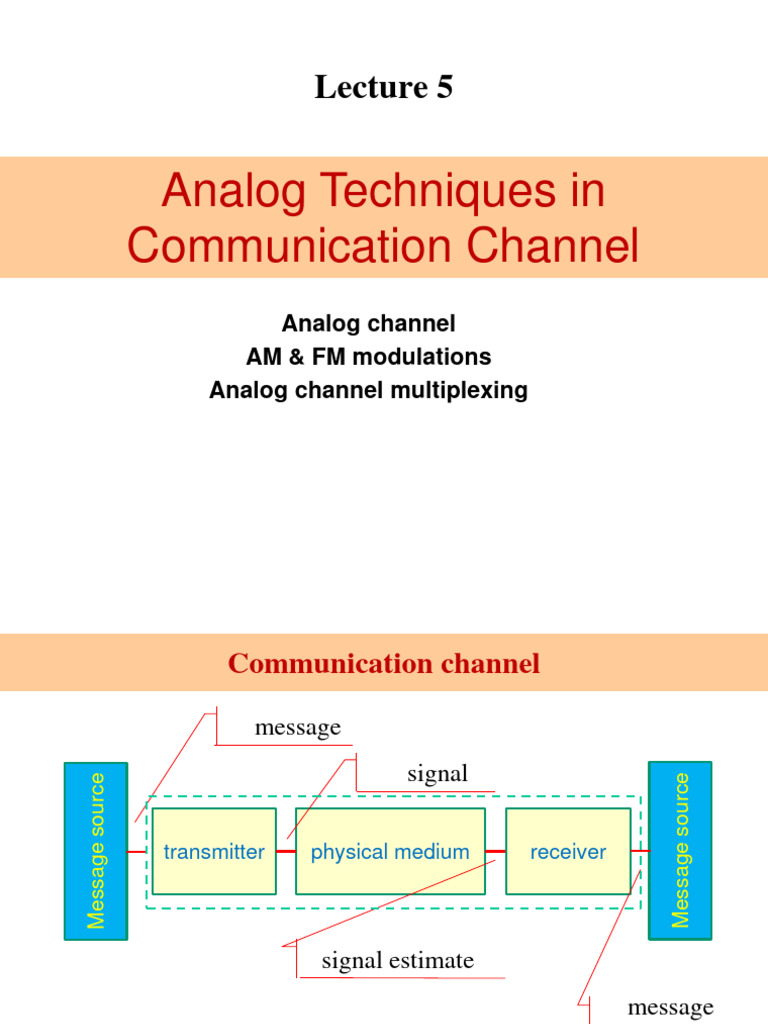 Lecture 5

Analog Techniques in Communication Channel

Analog channel
AM & FM modulations
Analog channel multiplexing

Communication channel

message

signal

Message source

transmitter

physical medium

receiver

Message source

signal estimate

message